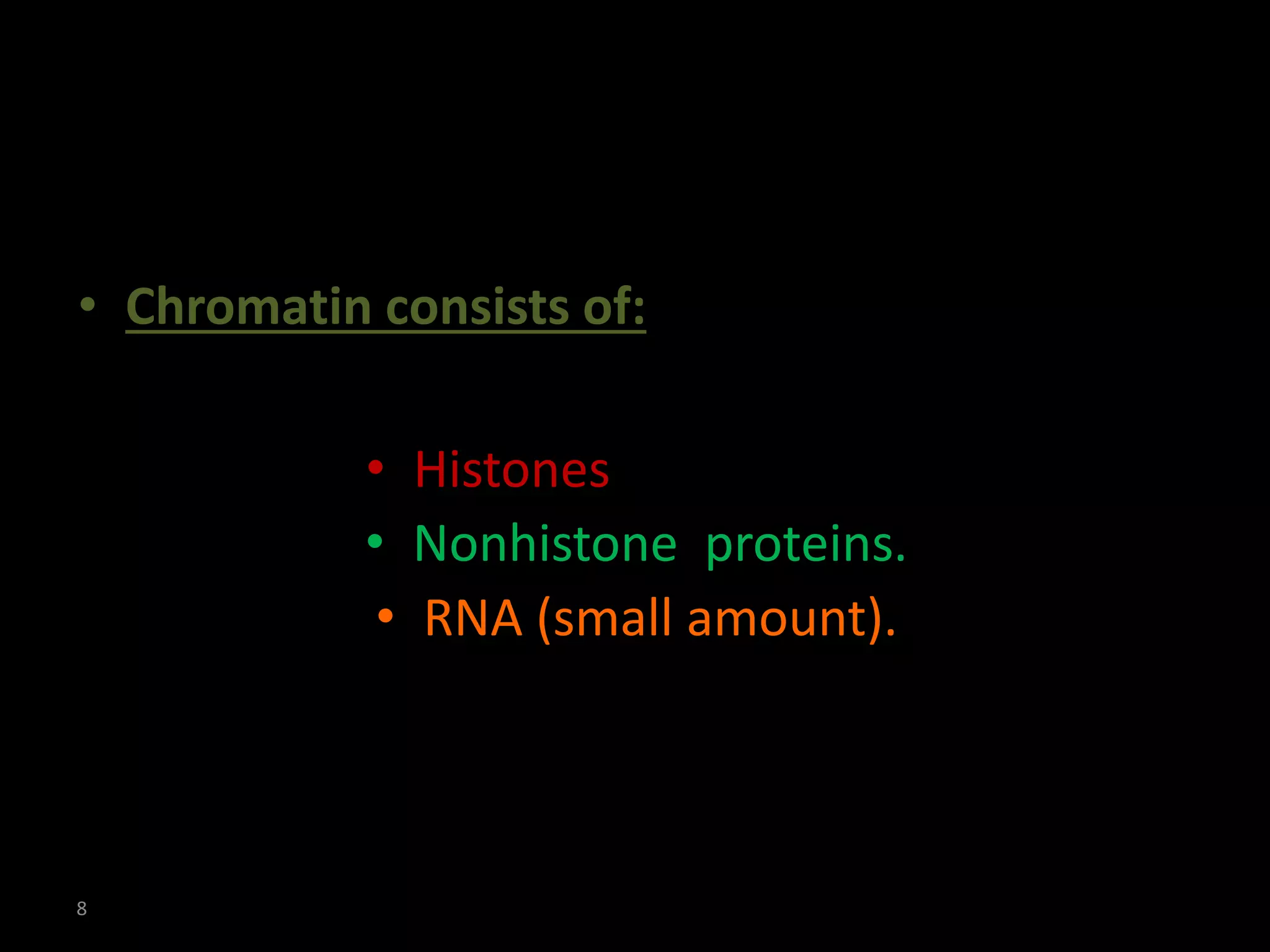 • Chromatin consists of:

• Histones
• Nonhistone proteins.
• RNA (small amount).

8